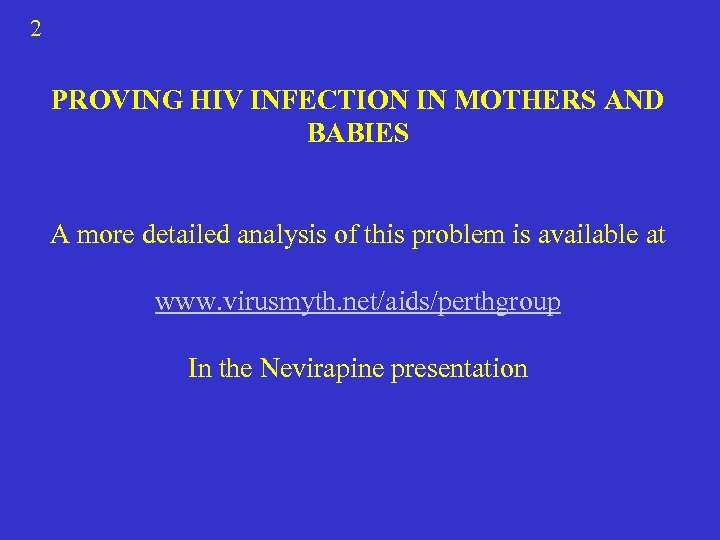 2

PROVING HIV INFECTION IN MOTHERS AND BABIES

A more detailed analysis of this problem is available at

www.virusmyth.net/aids/perthgroup

In the Nevirapine presentation